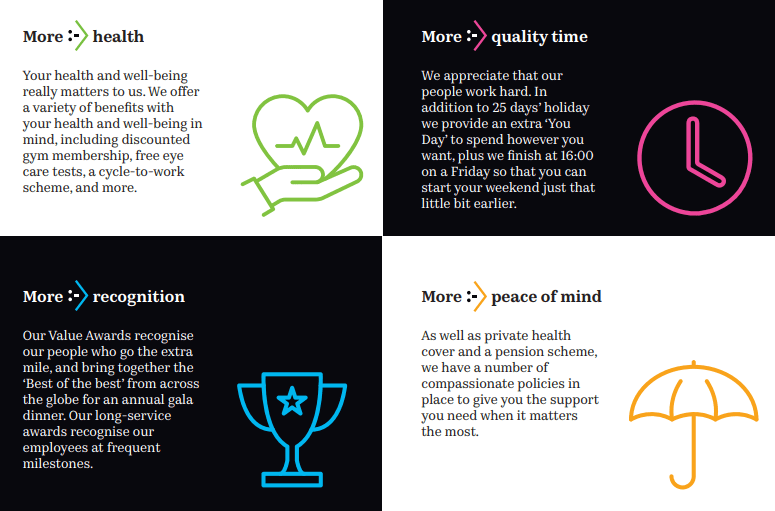 More health

Your health and well-being really matters to us. We offer a variety of benefits with your health and well-being in mind, including discounted gym membership, free eye care tests, a cycle-to-work scheme, and more.

More quality time

We appreciate that our people work hard. In addition to 25 days' holiday we provide an extra 'You Day' to spend however you want, plus we finish at 16:00 on a Friday so that you can start your weekend just that little bit earlier.

More recognition

Our Value Awards recognise our people who go the extra mile, and bring together the 'Best of the best' from across the globe for an annual gala dinner. Our long-service awards recognise our employees at frequent milestones.

More peace of mind

As well as private health cover and a pension scheme, we have a number of compassionate policies in place to give you the support you need when it matters the most.